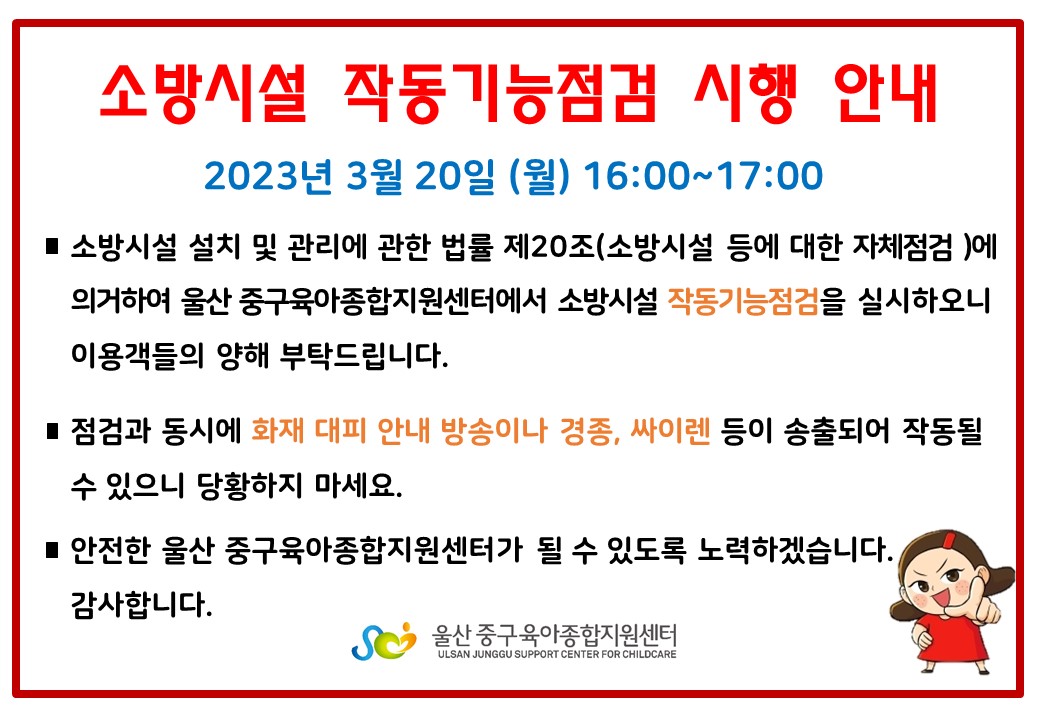 소방시설 작동기능점검 시행 안내

2023년 3월 20일 (월) 16:00~17:00

■ 소방시설 설치 및 관리에 관한 법률 제20조(소방시설 등에 대한 자체점검 )에 의거하여 울산 중구육아종합지원센터에서 소방시설 작동기능점검을 실시하오니 이용객들의 양해 부탁드립니다.

■ 점검과 동시에 화재 대피 안내 방송이나 경종, 싸이렌 등이 송출되어 작동될 수 있으니 당황하지 마세요.

■ 안전한 울산 중구육아종합지원센터가 될 수 있도록 노력하겠습니다. 감사합니다.

울산 중구육아종합지원센터
ULSAN JUNGGU SUPPORT CENTER FOR CHILDCARE